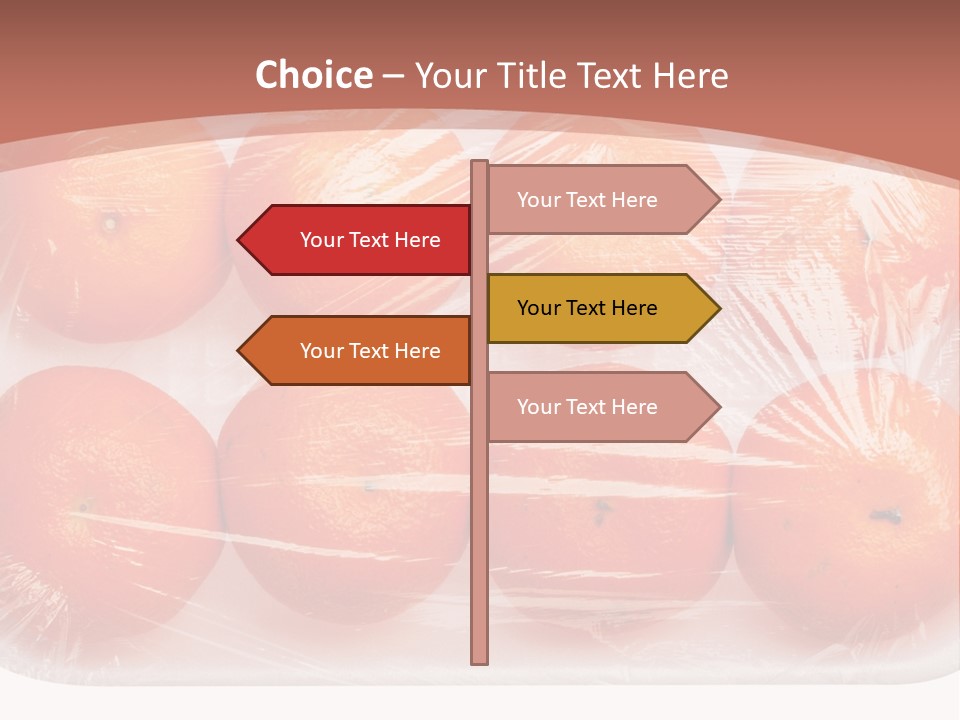 Choice – Your Title Text Here

Your Text Here

Your Text Here

Your Text Here

Your Text Here

Your Text Here